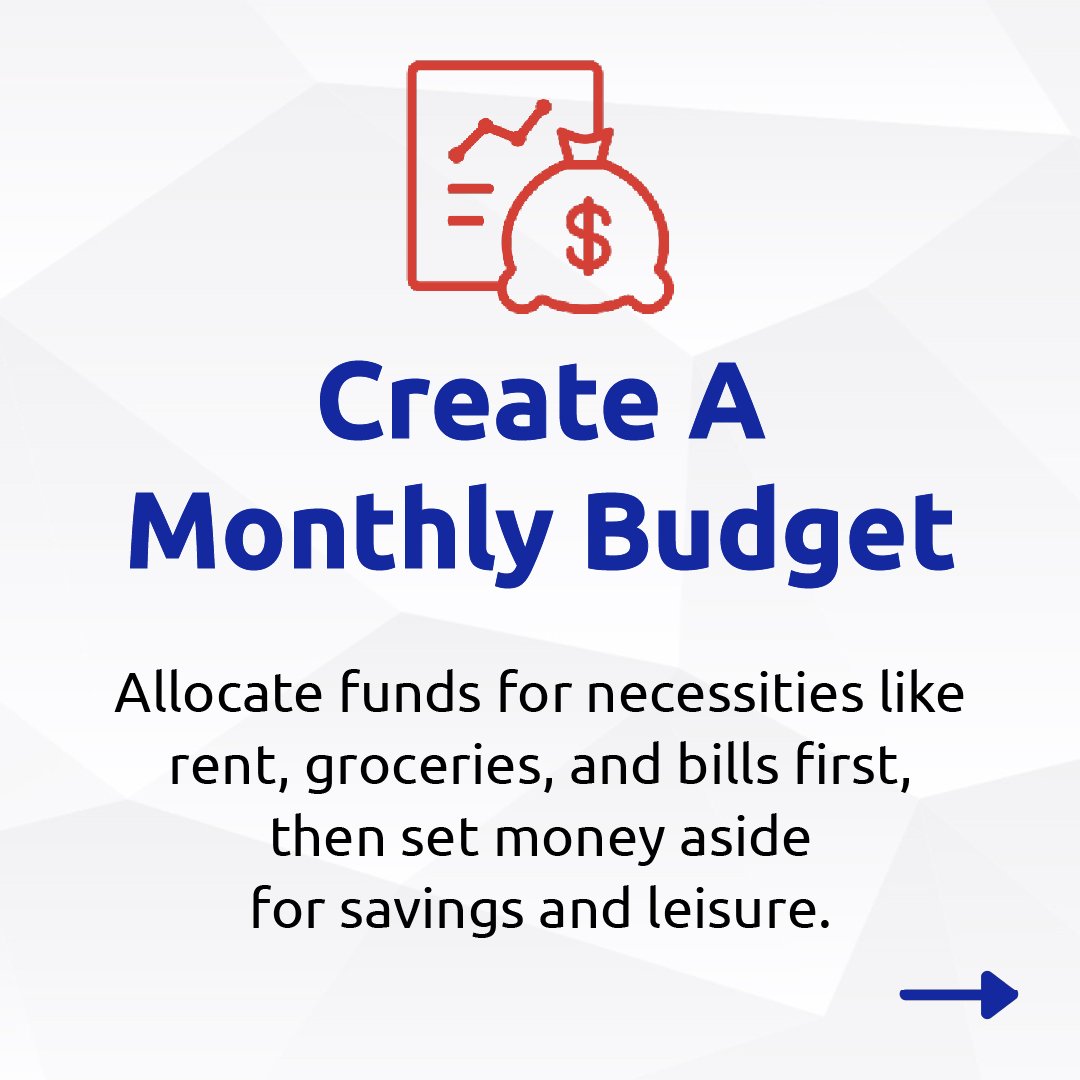 $

Create A Monthly Budget

Allocate funds for necessities like rent, groceries, and bills first, then set money aside for savings and leisure.